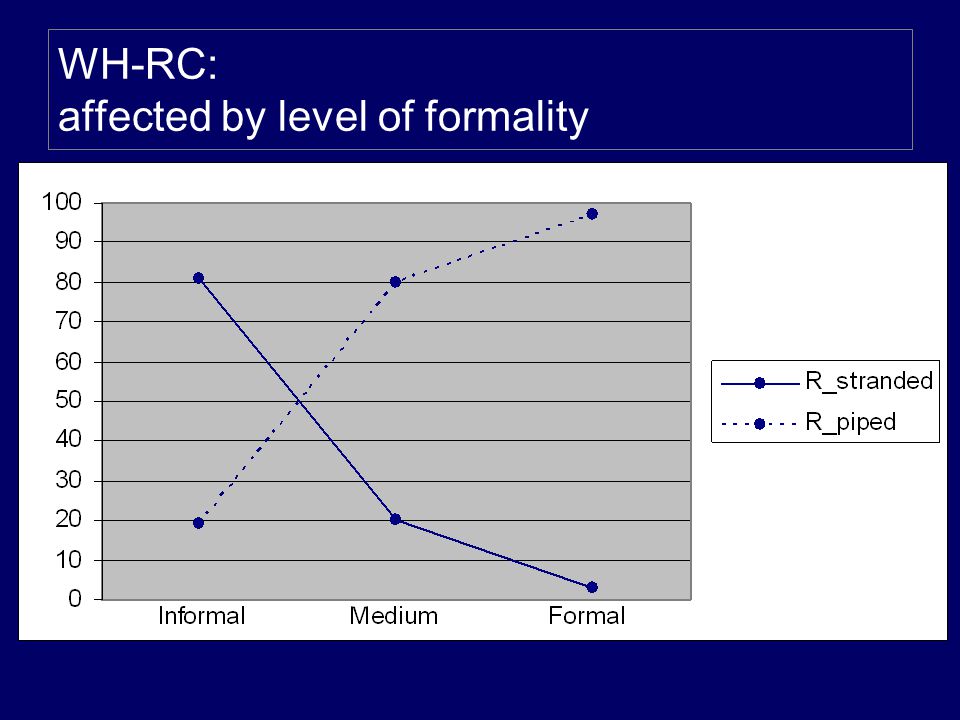 WH-RC:
affected by level of formality

100
90
80
70
60
50
40
30
20
10
0

Informal
Medium
Formal

R_stranded
R_piped